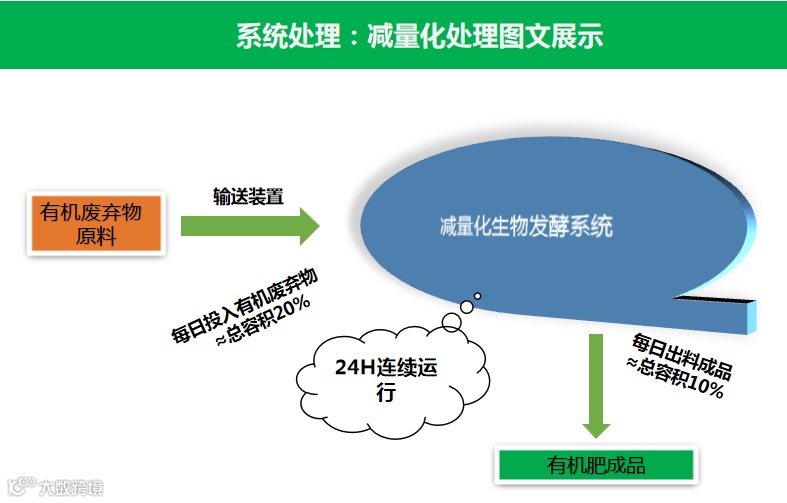 系统处理：减量化处理图文展示

有机废弃物原料

输送装置

减量化生物发酵系统

每日投入有机废弃物 ~总容积20%

24H连续运行

每日出料成品 ~总容积10%

有机肥成品

大数跨境